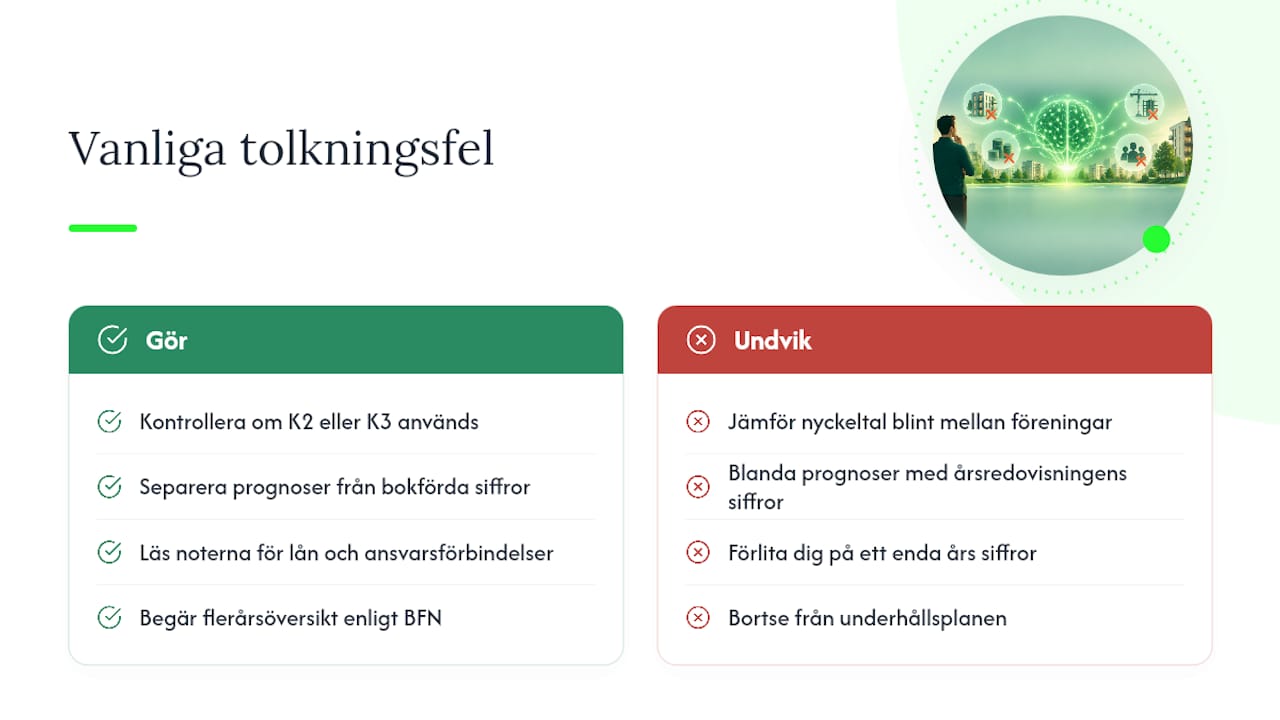 Vanliga tolkningsfel

Gör

Kontrollera om K2 eller K3 används

Separera prognoser från bokförda siffror

Läs noterna för lån och ansvarsförbindelser

Begär flerårsöversikt enligt BFN

Undvik

Jämför nyckeltal blint mellan föreningar

Blanda prognoser med årsredovisningens siffror

Förlita dig på ett enda års siffror

Bortse från underhållsplanen